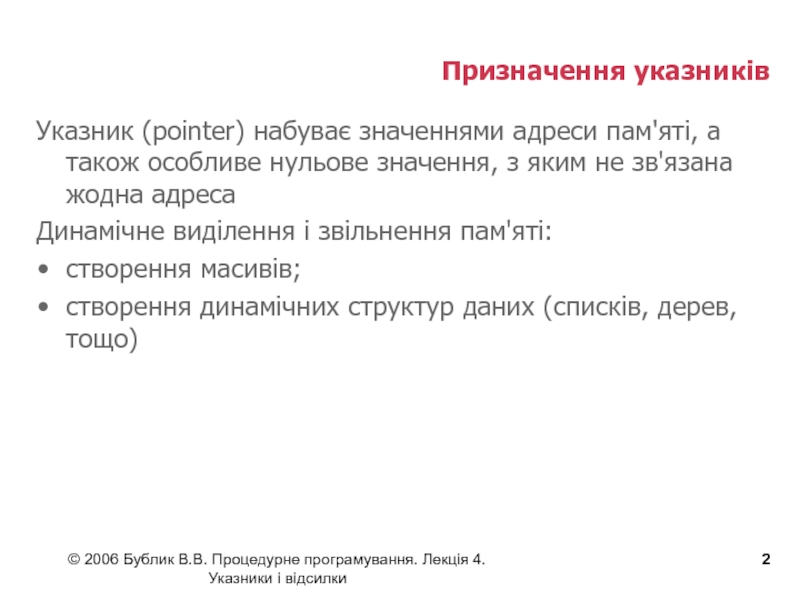 Призначення указників

Указник (pointer) набуває значеннями адреси пам'яті, а також особливе нульове значення, з яким не зв'язана жодна адреса

Динамічне виділення і звільнення пам'яті:

• створення масивів;
• створення динамічних структур даних (списків, дерев, тощо)

© 2006 Бублик В.В. Процедурне програмування. Лекція 4. Указники і відсилки

2